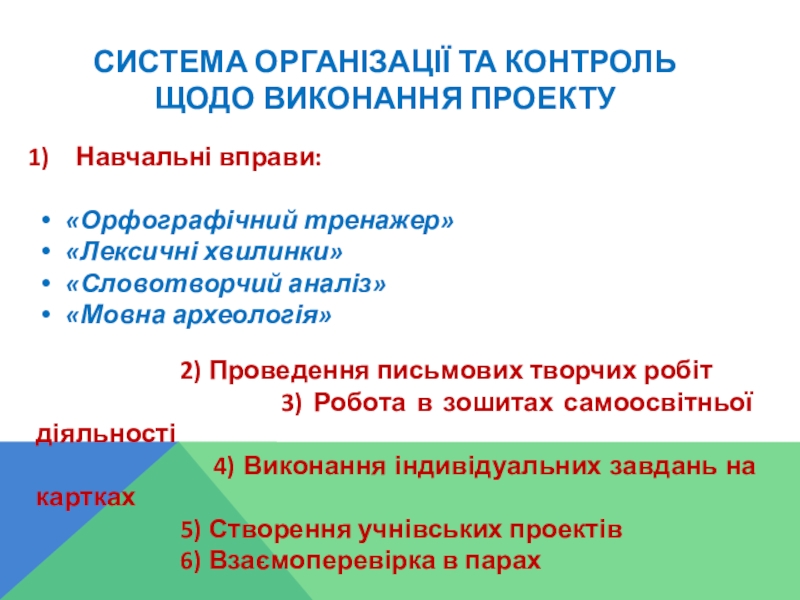 СИСТЕМА ОРГАНІЗАЦІЇ ТА КОНТРОЛЬ ЩОДО ВИКОНАННЯ ПРОЕКТУ

1) Навчальні вправи:

• «Орфографічний тренажер»
• «Лексичні хвилинки»
• «Словотворчий аналіз»
• «Мовна археологія»

2) Проведення письмових творчих робіт

3) Робота в зошитах самоосвітньої діяльності

4) Виконання індивідуальних завдань на картках

5) Створення учнівських проектів

6) Взаємоперевірка в парах